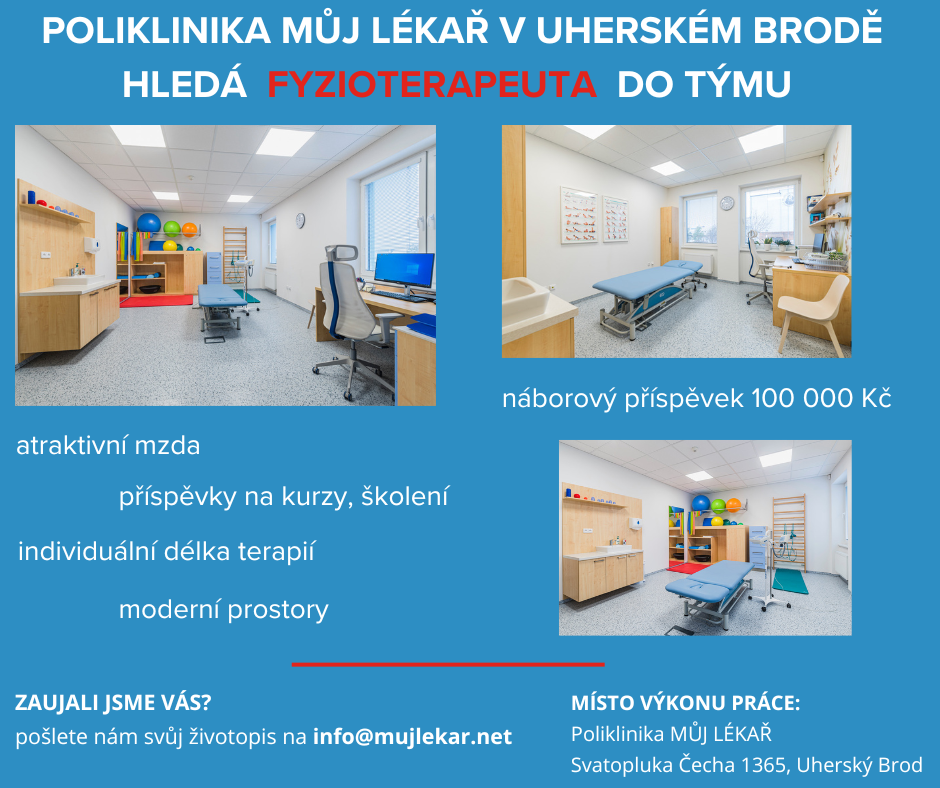 POLIKLINIKA MŮJ LÉKAŘ V UHERSKÉM BRODĚ HLEDÁ FYZIOTERAPEUTA DO TÝMU

náborový příspěvek 100 000 Kč

atraktivní mzda

příspěvky na kurzy, školení

individuální délka terapií

moderní prostory

ZAUJALI JSME VÁS?
pošlete nám svůj životopis na info@mujlekar.net

MÍSTO VÝKONU PRÁCE:
Poliklinika MŮJ LÉKAŘ
Svatopluka Čecha 1365, Uherský Brod